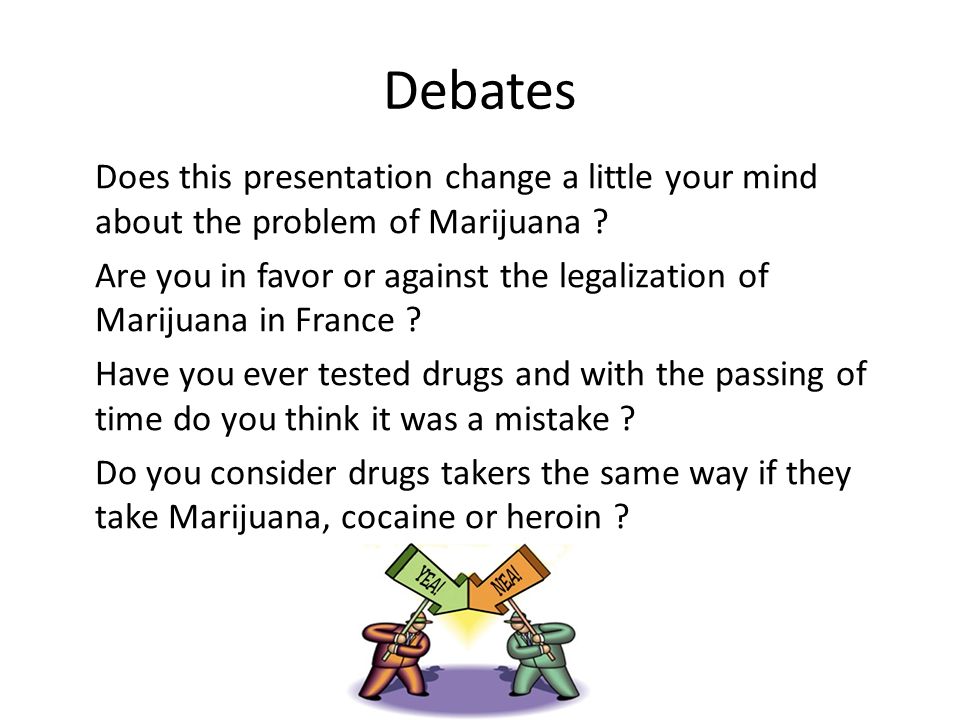 Debates

Does this presentation change a little your mind about the problem of Marijuana ?

Are you in favor or against the legalization of Marijuana in France ?

Have you ever tested drugs and with the passing of time do you think it was a mistake ?

Do you consider drugs takers the same way if they take Marijuana, cocaine or heroin ?

YEA!

NEA!